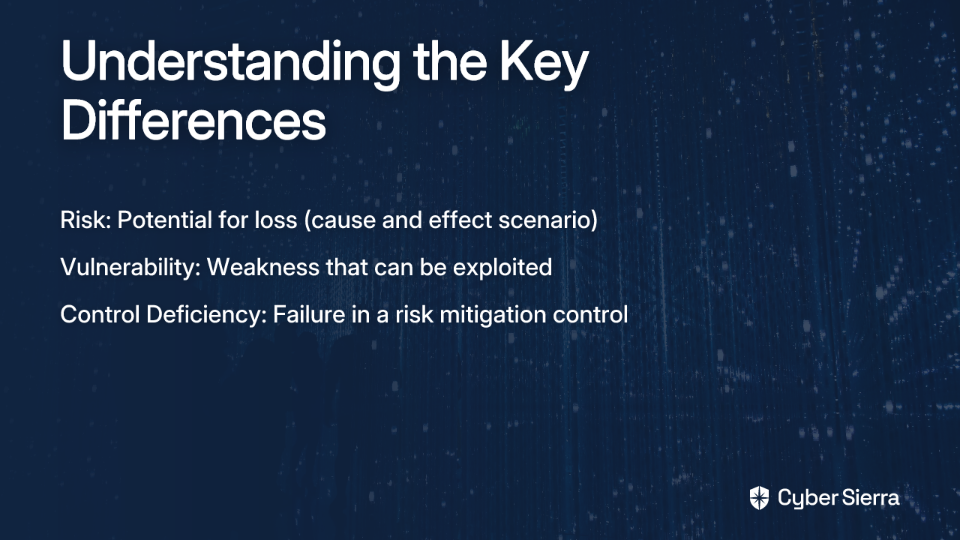 Understanding the Key Differences

Risk: Potential for loss (cause and effect scenario)

Vulnerability: Weakness that can be exploited

Control Deficiency: Failure in a risk mitigation control

Cyber Sierra